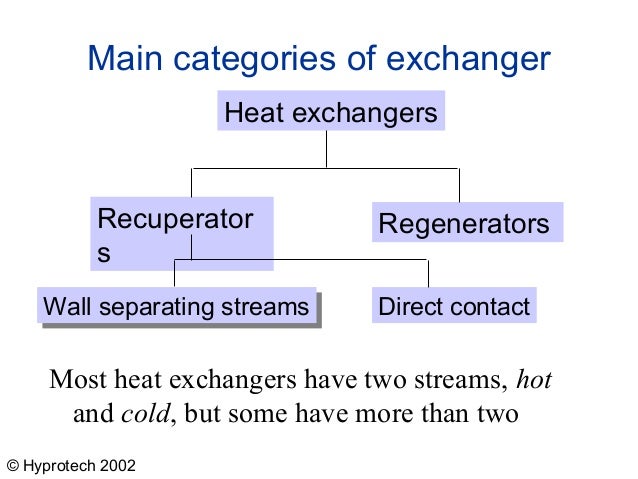 Main categories of exchanger

Heat exchangers

Recuperator
s

Regenerators

Wall separating streams

Direct contact

Most heat exchangers have two streams, hot and cold, but some have more than two

© Hyprotech 2002